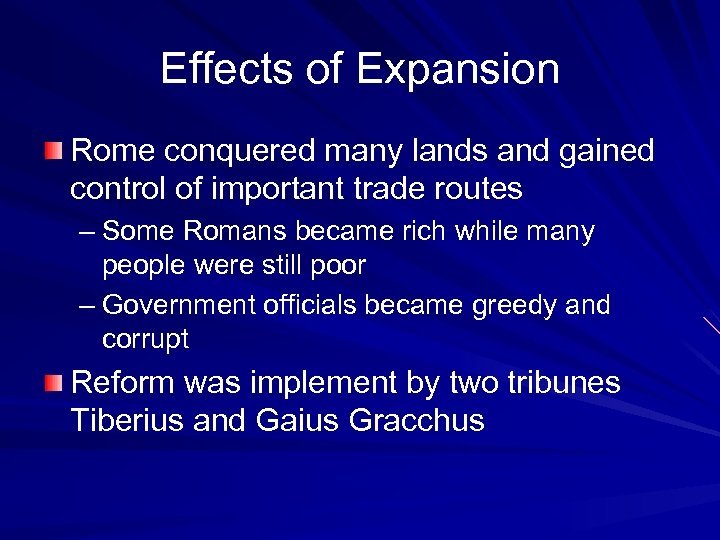 Effects of Expansion

Rome conquered many lands and gained control of important trade routes

– Some Romans became rich while many people were still poor

– Government officials became greedy and corrupt

Reform was implement by two tribunes Tiberius and Gaius Gracchus